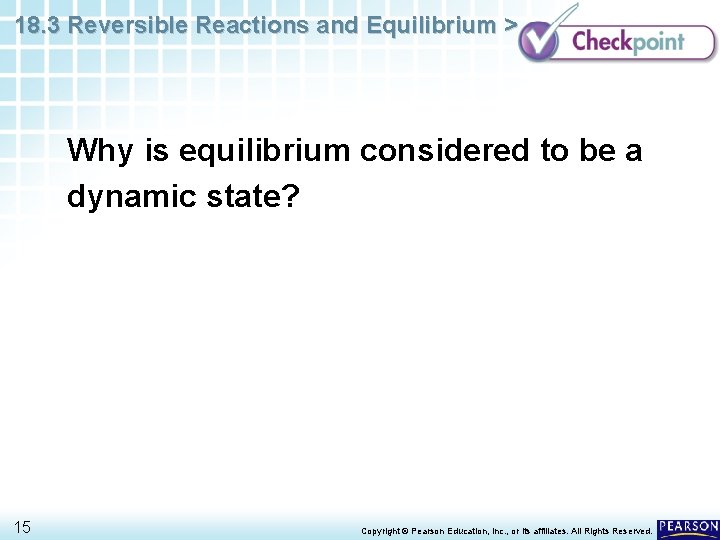 18.3 Reversible Reactions and Equilibrium >

Checkpoint

Why is equilibrium considered to be a dynamic state?

15

Copyright © Pearson Education, Inc., or its affiliates. All Rights Reserved.

PEARSON